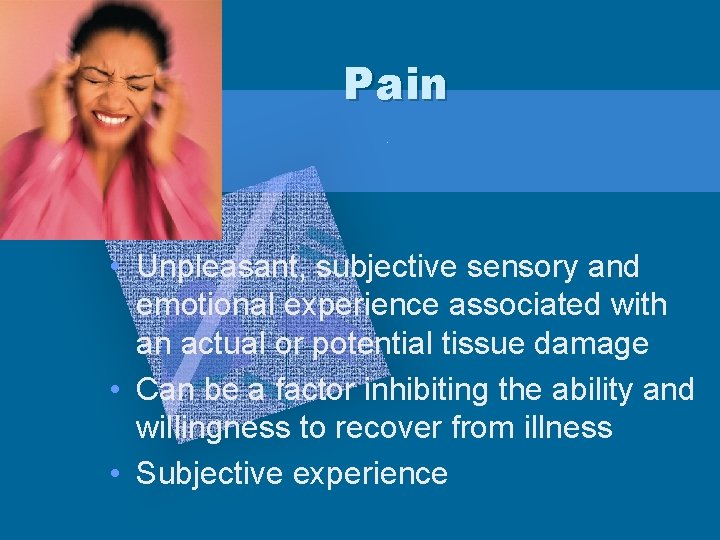 Pain

• Unpleasant, subjective sensory and emotional experience associated with an actual or potential tissue damage
• Can be a factor inhibiting the ability and willingness to recover from illness
• Subjective experience